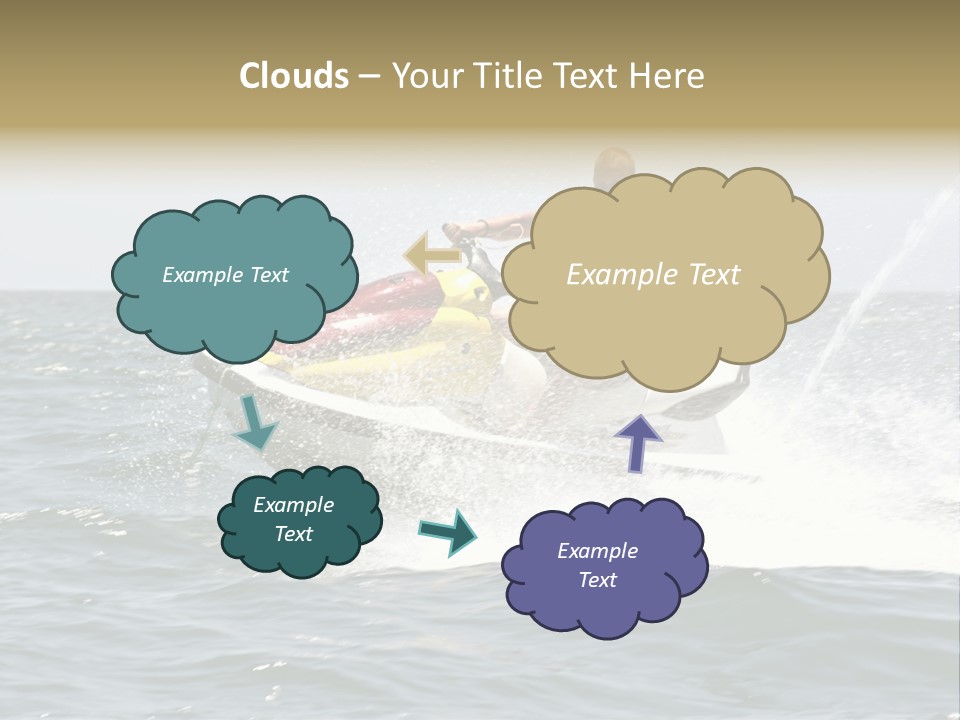 Clouds – Your Title Text Here

Example Text

Example Text

Example Text

Example Text